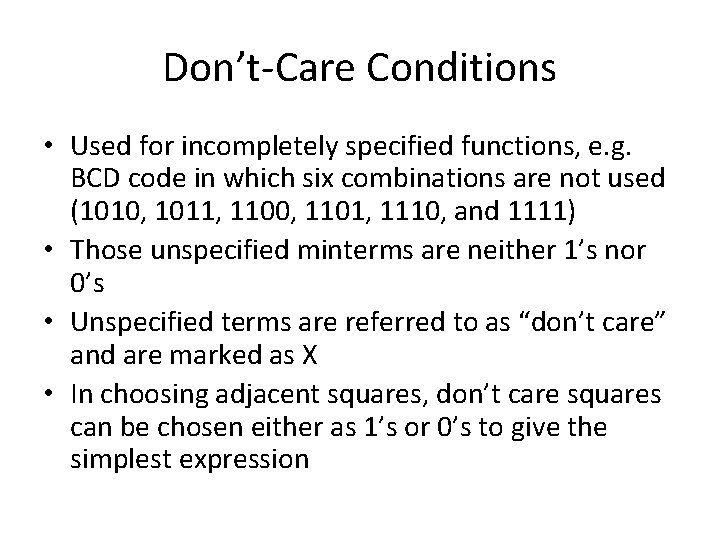 Don’t-Care Conditions

• Used for incompletely specified functions, e.g. BCD code in which six combinations are not used (1010, 1011, 1100, 1101, 1110, and 1111)
• Those unspecified minterms are neither 1’s nor 0’s
• Unspecified terms are referred to as “don’t care” and are marked as X
• In choosing adjacent squares, don’t care squares can be chosen either as 1’s or 0’s to give the simplest expression